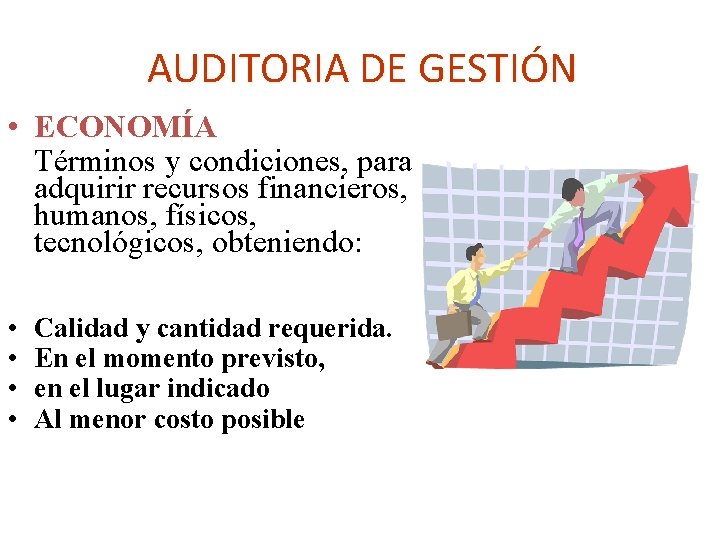 AUDITORIA DE GESTIÓN

• ECONOMÍA
Términos y condiciones, para adquirir recursos financieros, humanos, físicos, tecnológicos, obteniendo:

• Calidad y cantidad requerida.
• En el momento previsto,
• en el lugar indicado
• Al menor costo posible